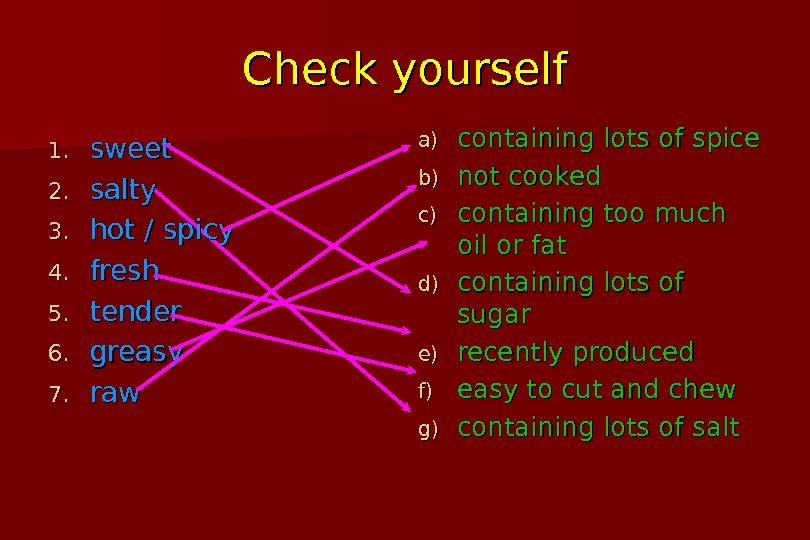 Check yourself

1. sweet
2. salty
3. hot / spicy
4. fresh
5. tender
6. greasy
7. raw

a) containing lots of spice
b) not cooked
c) containing too much oil or fat
d) containing lots of sugar
e) recently produced
f) easy to cut and chew
g) containing lots of salt